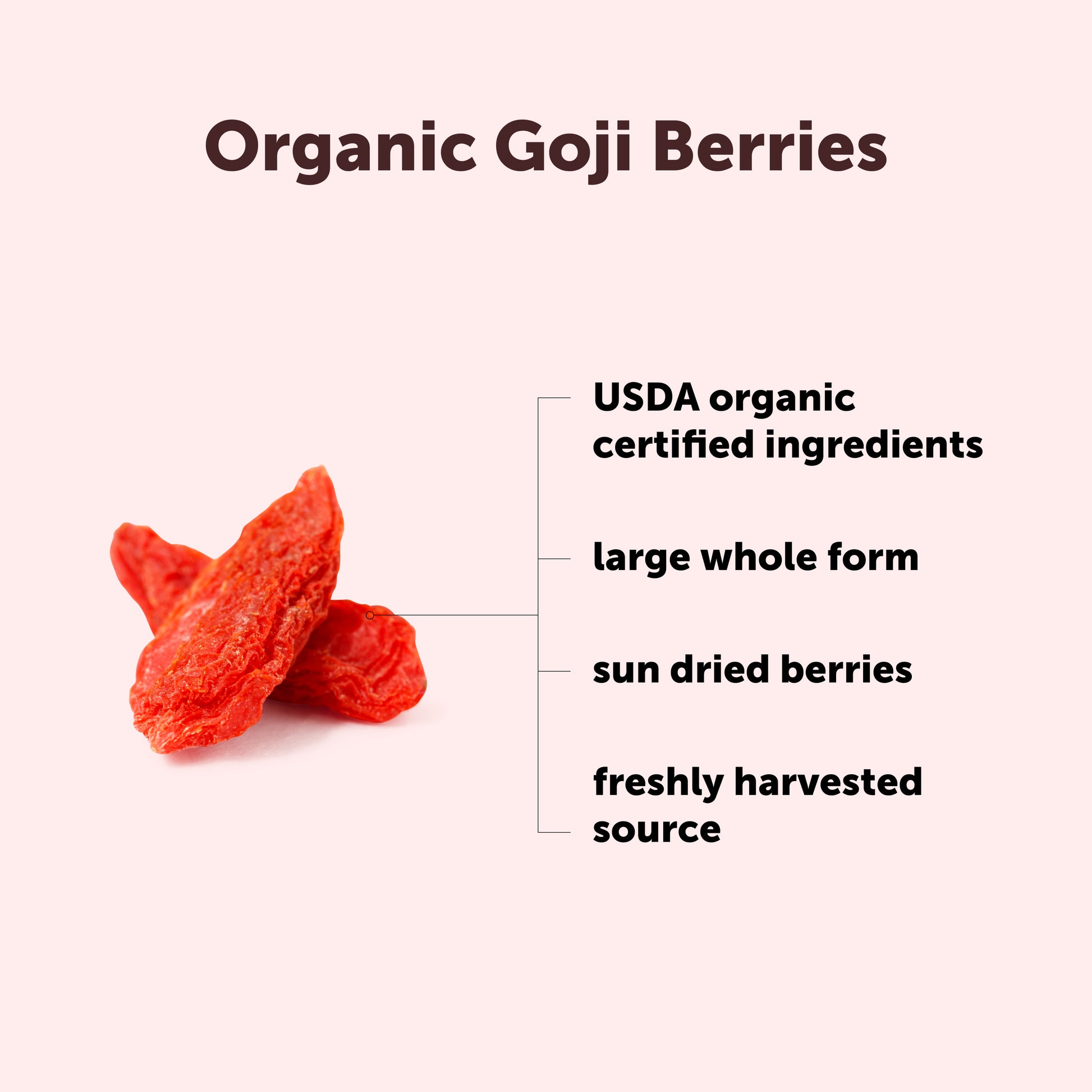 Organic Goji Berries

USDA organic certified ingredients

large whole form

sun dried berries

freshly harvested source